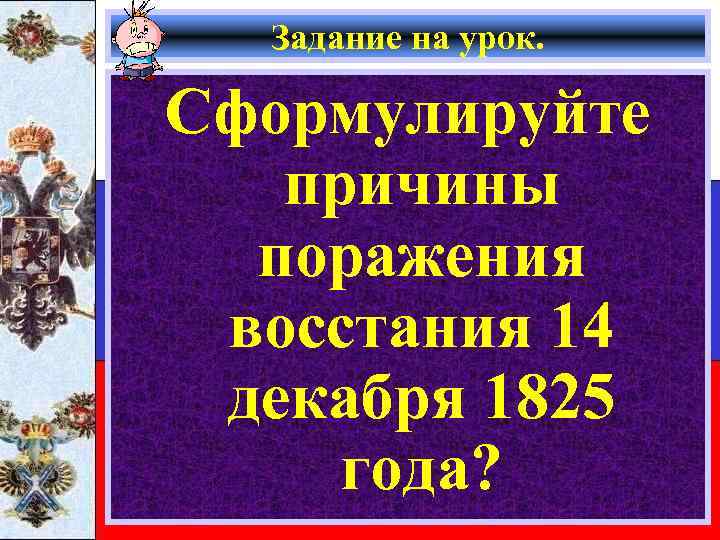 Задание на урок.

Сформулируйте причины поражения восстания 14 декабря 1825 года?